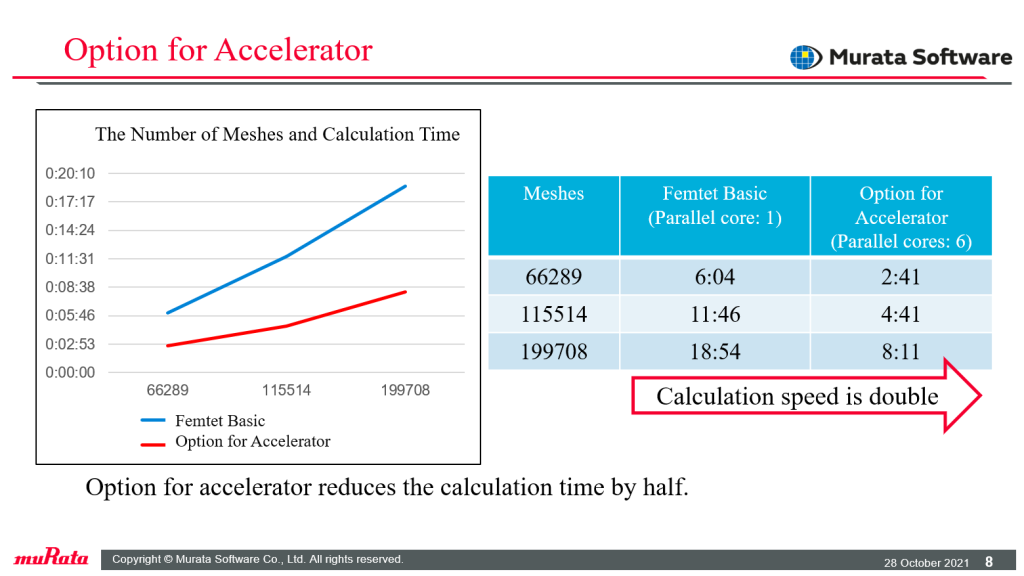 Option for Accelerator

Murata Software

The Number of Meshes and Calculation Time

0:20:10
0:17:17
0:14:24
0:11:31
0:08:38
0:05:46
0:02:53
0:00:00

66289 115514 199708

Femtet Basic
Option for Accelerator

| Meshes | Femtet Basic (Parallel core: 1) | Option for Accelerator (Parallel cores: 6) |
|---|---|---|
| 66289 | 6:04 | 2:41 |
| 115514 | 11:46 | 4:41 |
| 199708 | 18:54 | 8:11 |

Calculation speed is double

Option for accelerator reduces the calculation time by half.

muRata

Copyright © Murata Software Co., Ltd. All rights reserved.

28 October 2021 8